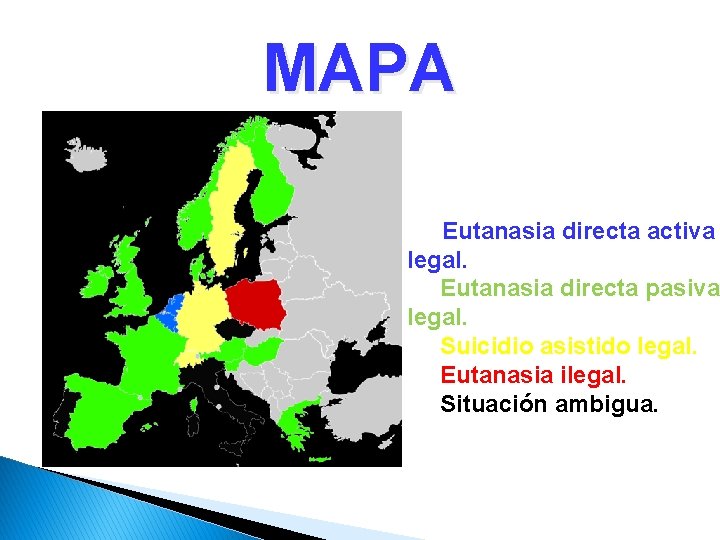 MAPA

Eutanasia directa activa legal.

Eutanasia directa pasiva legal.

Suicidio asistido legal.

Eutanasia ilegal.

Situación ambigua.